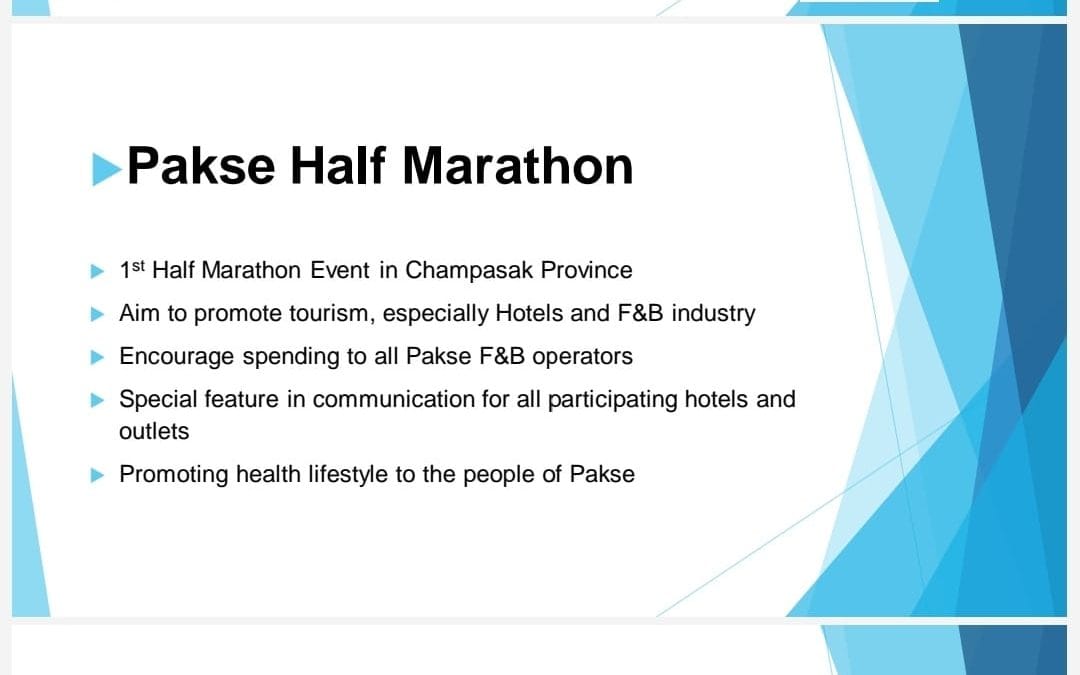 Pakse Half Marathon

1st Half Marathon Event in Champasak Province

Aim to promote tourism, especially Hotels and F&B industry

Encourage spending to all Pakse F&B operators

Special feature in communication for all participating hotels and outlets

Promoting health lifestyle to the people of Pakse